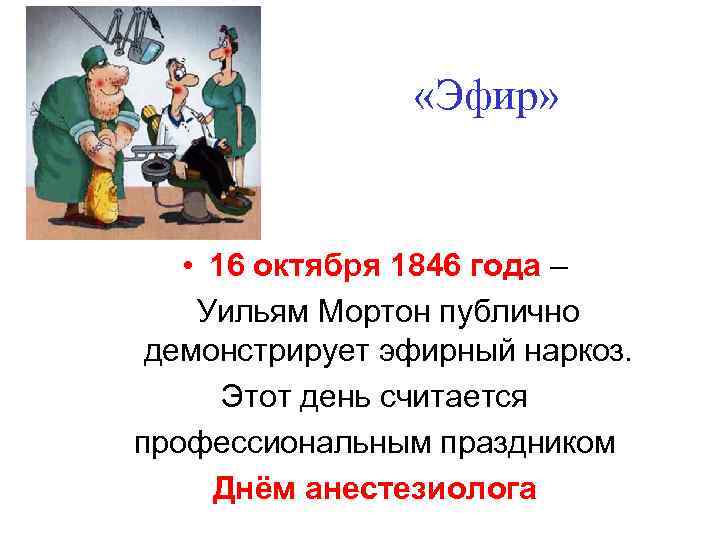 «Эфир»

• 16 октября 1846 года – Уильям Мортон публично демонстрирует эфирный наркоз.

Этот день считается профессиональным праздником

Днём анестезиолога